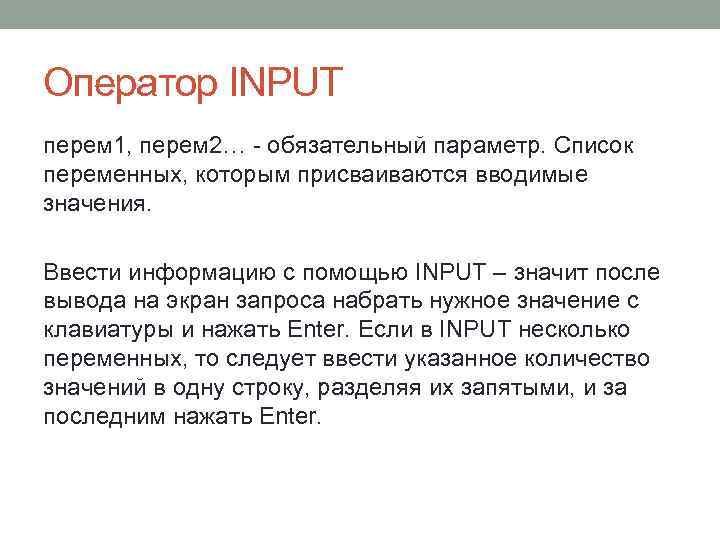 Оператор INPUT

перем1, перем2… - обязательный параметр. Список переменных, которым присваиваются вводимые значения.

Ввести информацию с помощью INPUT – значит после вывода на экран запроса набрать нужное значение с клавиатуры и нажать Enter. Если в INPUT несколько переменных, то следует ввести указанное количество значений в одну строку, разделяя их запятыми, и за последним нажать Enter.